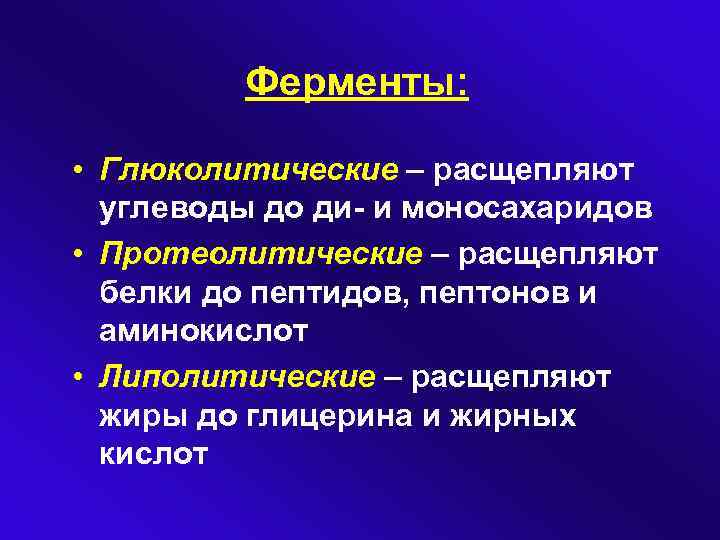 Ферменты:

• Глюколитические – расщепляют углеводы до ди- и моносахаридов

• Протеолитические – расщепляют белки до пептидов, пептонов и аминокислот

• Липолитические – расщепляют жиры до глицерина и жирных кислот